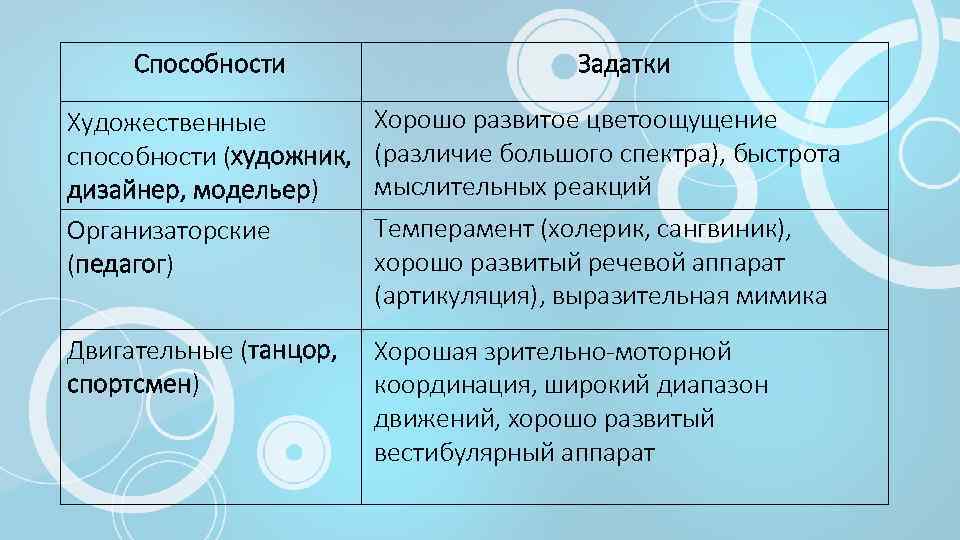 | Способности | Задатки |
|---|---|
| Художественные способности (художник, дизайнер, модельер) | Хорошо развитое цветоощущение (различие большого спектра), быстрота мыслительных реакций |
| Организаторские (педагог) | Темперамент (холерик, сангвиник), хорошо развитый речевой аппарат (артикуляция), выразительная мимика |
| Двигательные (танцор, спортсмен) | Хорошая зрительно-моторной координация, широкий диапазон движений, хорошо развитый вестибулярный аппарат |